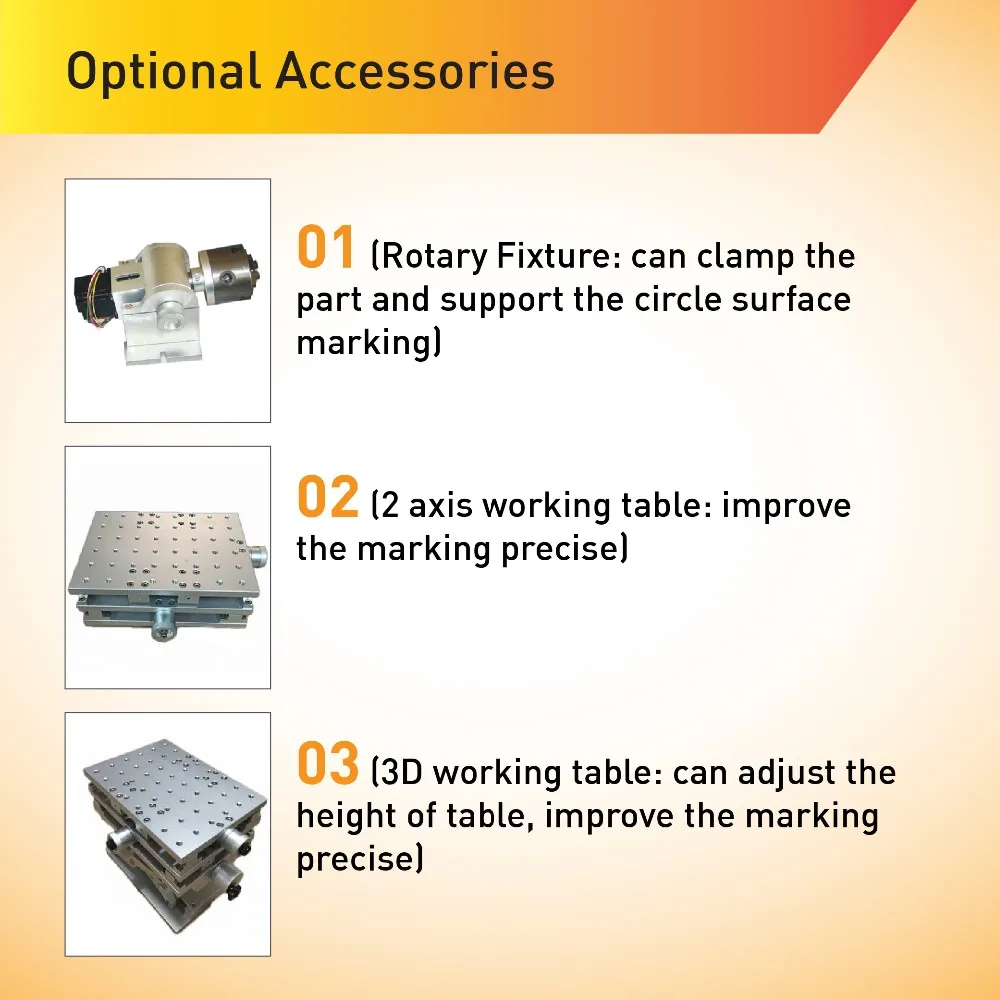 Optional Accessories

01 (Rotary Fixture: can clamp the part and support the circle surface marking)

02 (2 axis working table: improve the marking precise)

03 (3D working table: can adjust the height of table, improve the marking precise)